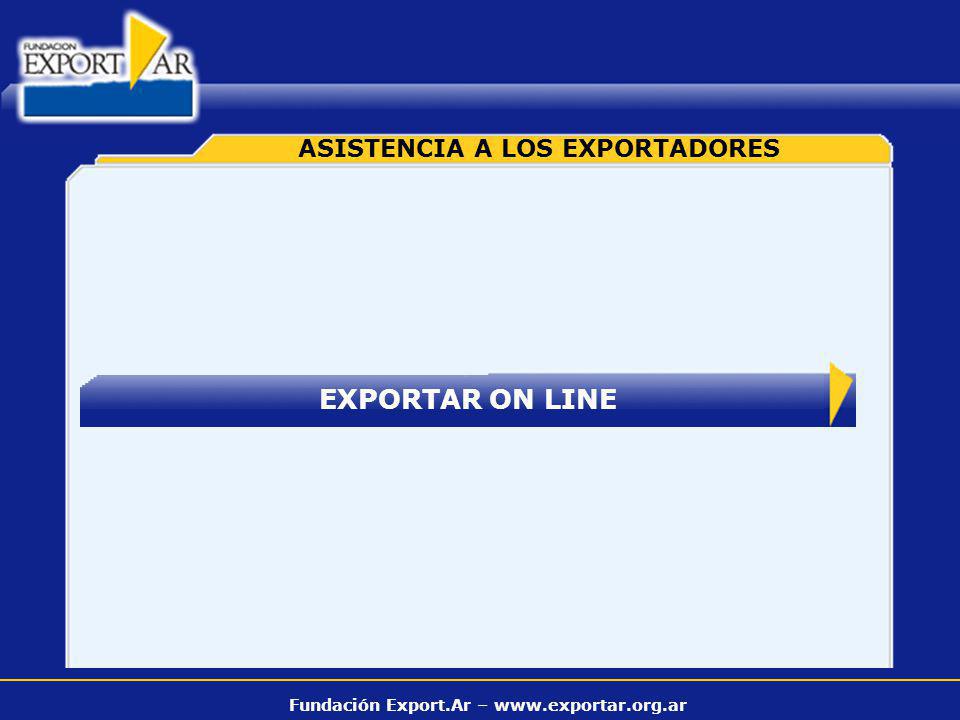 FUNDACION
EXPORT AR

ASISTENCIA A LOS EXPORTADORES

EXPORTAR ON LINE

Fundación Export.Ar – www.exportar.org.ar